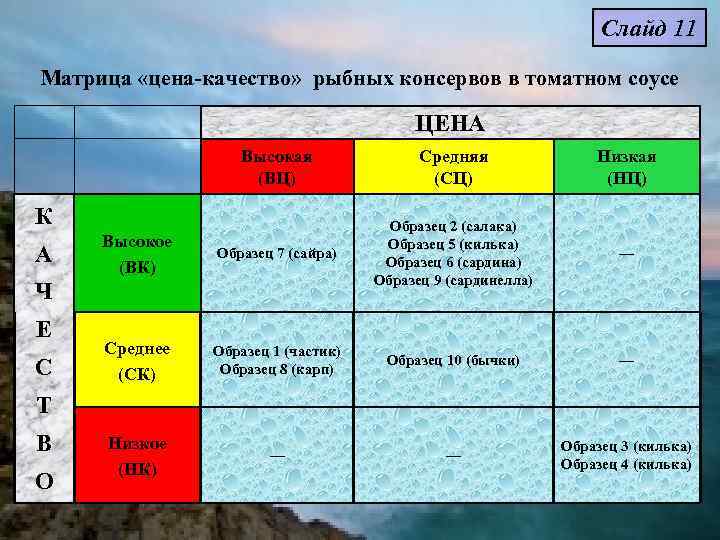 Слайд 11

Матрица «цена-качество» рыбных консервов в томатном соусе

| | | ЦЕНА | | |
|---|---|---|---|---|
| | | Высокая (ВЦ) | Средняя (СЦ) | Низкая (НЦ) |
| КАЧЕСТВО | Высокое (ВК) | Образец 7 (сайра) | Образец 2 (салака) Образец 5 (килька) Образец 6 (сардина) Образец 9 (сардинелла) | — |
| | Среднее (СК) | Образец 1 (частик) Образец 8 (карп) | Образец 10 (бычки) | — |
| | Низкое (НК) | — | — | Образец 3 (килька) Образец 4 (килька) |